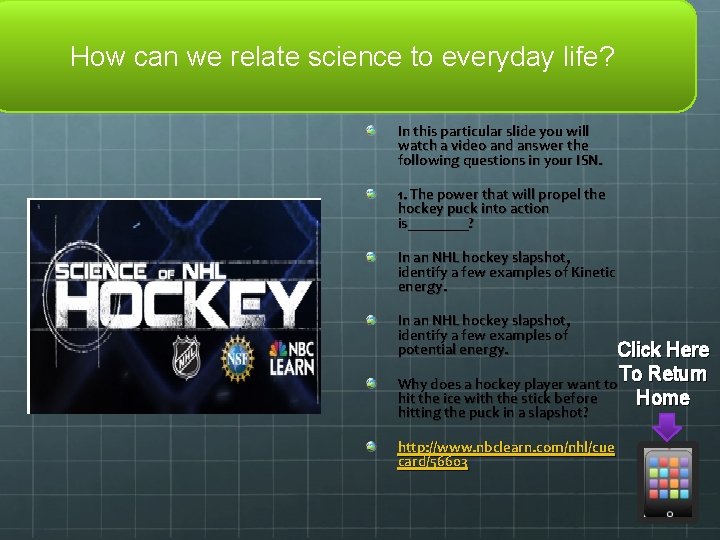 How can we relate science to everyday life?

SCIENCE OF NHL HOCKEY

NHL

NSF

NBC LEARN

In this particular slide you will watch a video and answer the following questions in your ISN.

1. The power that will propel the hockey puck into action is________?

In an NHL hockey slapshot, identify a few examples of Kinetic energy.

In an NHL hockey slapshot, identify a few examples of potential energy.

Why does a hockey player want to hit the ice with the stick before hitting the puck in a slapshot?

http://www.nbclearn.com/nhl/cuecard/56603

Click Here To Return Home